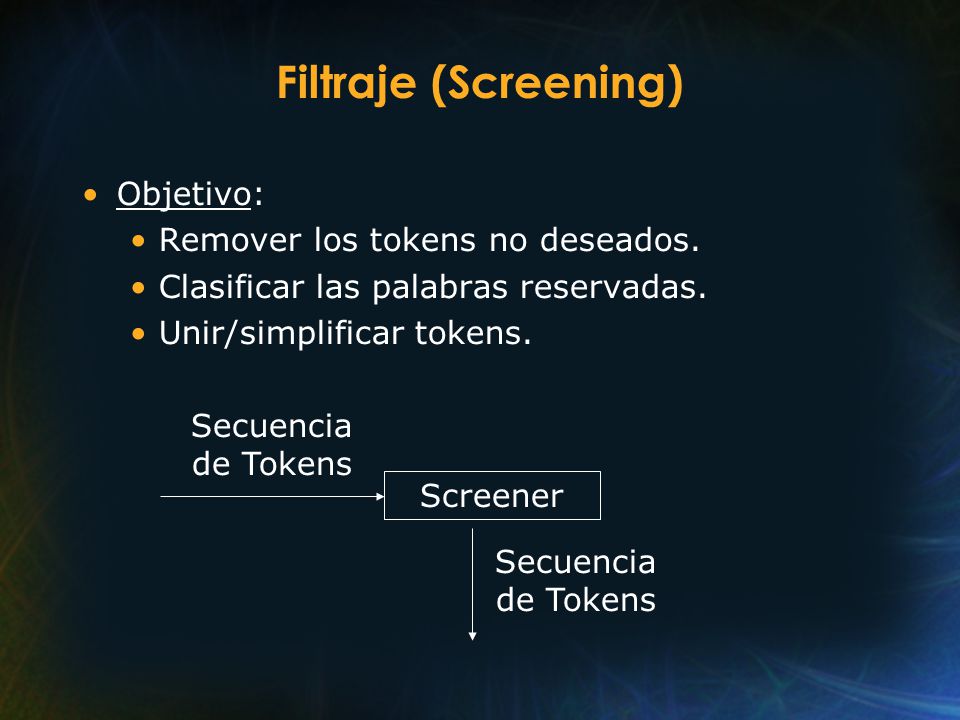 Filtraje (Screening)

• Objetivo:
  • Remover los tokens no deseados.
  • Clasificar las palabras reservadas.
  • Unir/simplificar tokens.

Secuencia de Tokens

Screener

Secuencia de Tokens